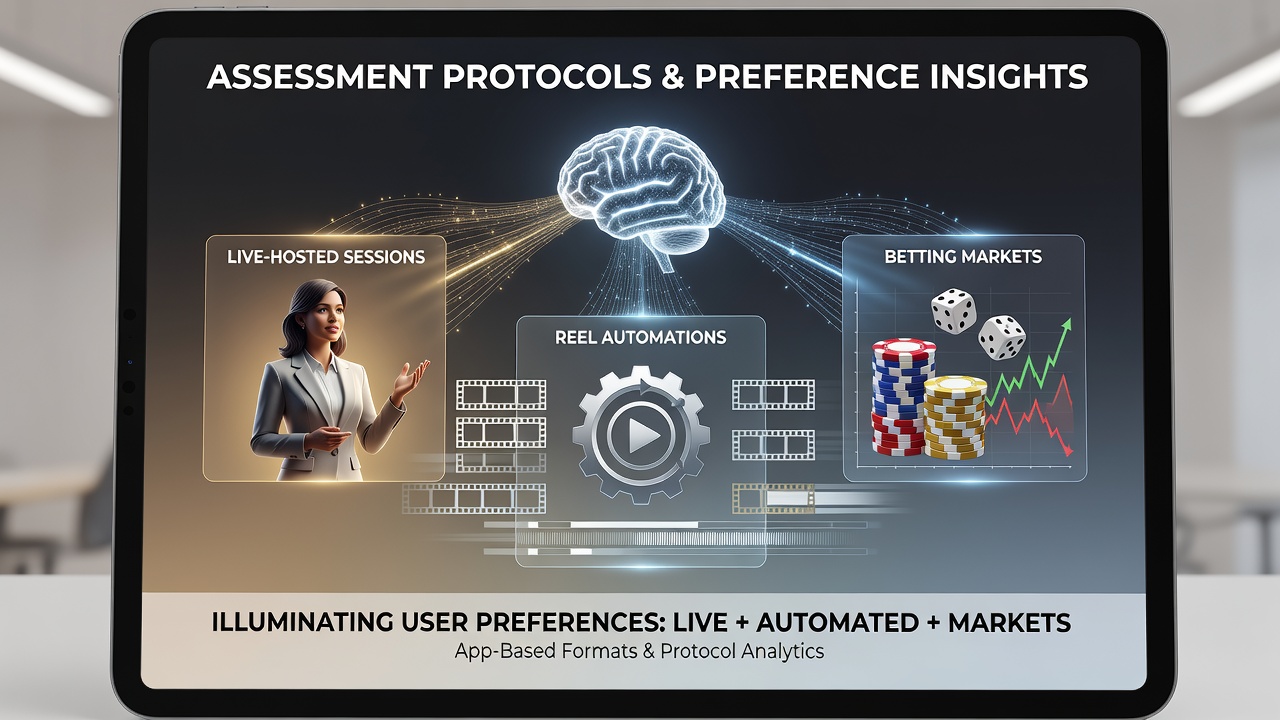 ASSESSMENT PROTOCOLS & PREFERENCE INSIGHTS

LIVE-HOSTED SESSIONS

REEL AUTOMATIONS

BETTING MARKETS

ILLUMINATING USER PREFERENCES: LIVE + AUTOMATED + MARKETS
App-Based Formats & Protocol Analytics